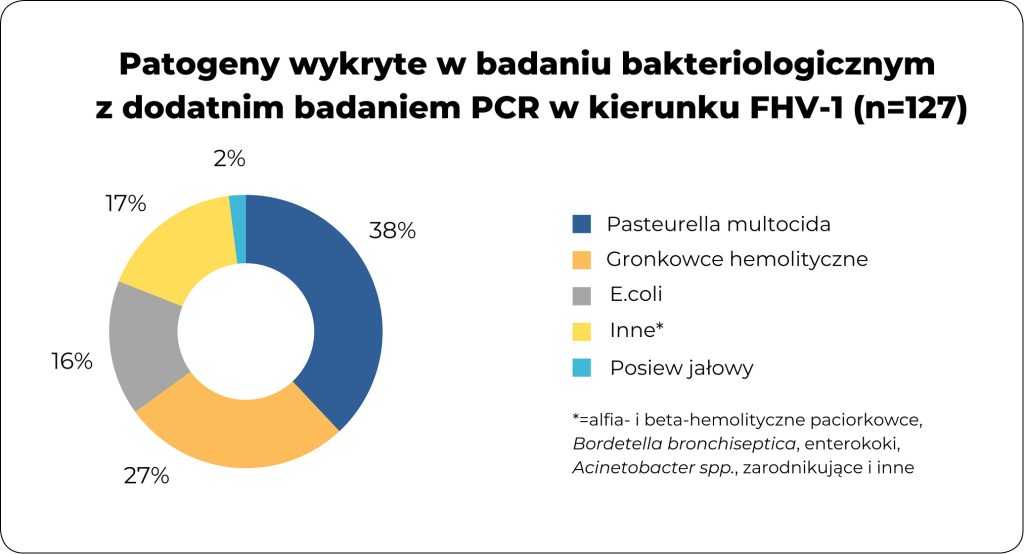 Patogeny wykryte w badaniu bakteriologicznym z dodatnim badaniem PCR w kierunku FHV-1 (n=127)

2%

17%

38%

16%

27%

Pasteurella multocida
Gronkowce hemolityczne
E.coli
Inne*
Posiew jałowy

*=alfia- i beta-hemolityczne paciorkowce, Bordetella bronchiseptica, enterokoki, Acinetobacter spp., zarodnikujące i inne